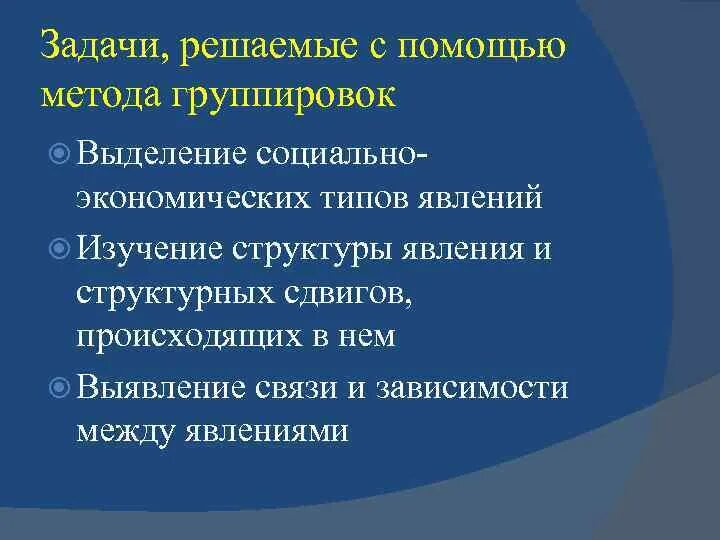 Задачи, решаемые с помощью метода группировок

Выделение социально-экономических типов явлений

Изучение структуры явления и структурных сдвигов, происходящих в нем

Выявление связи и зависимости между явлениями